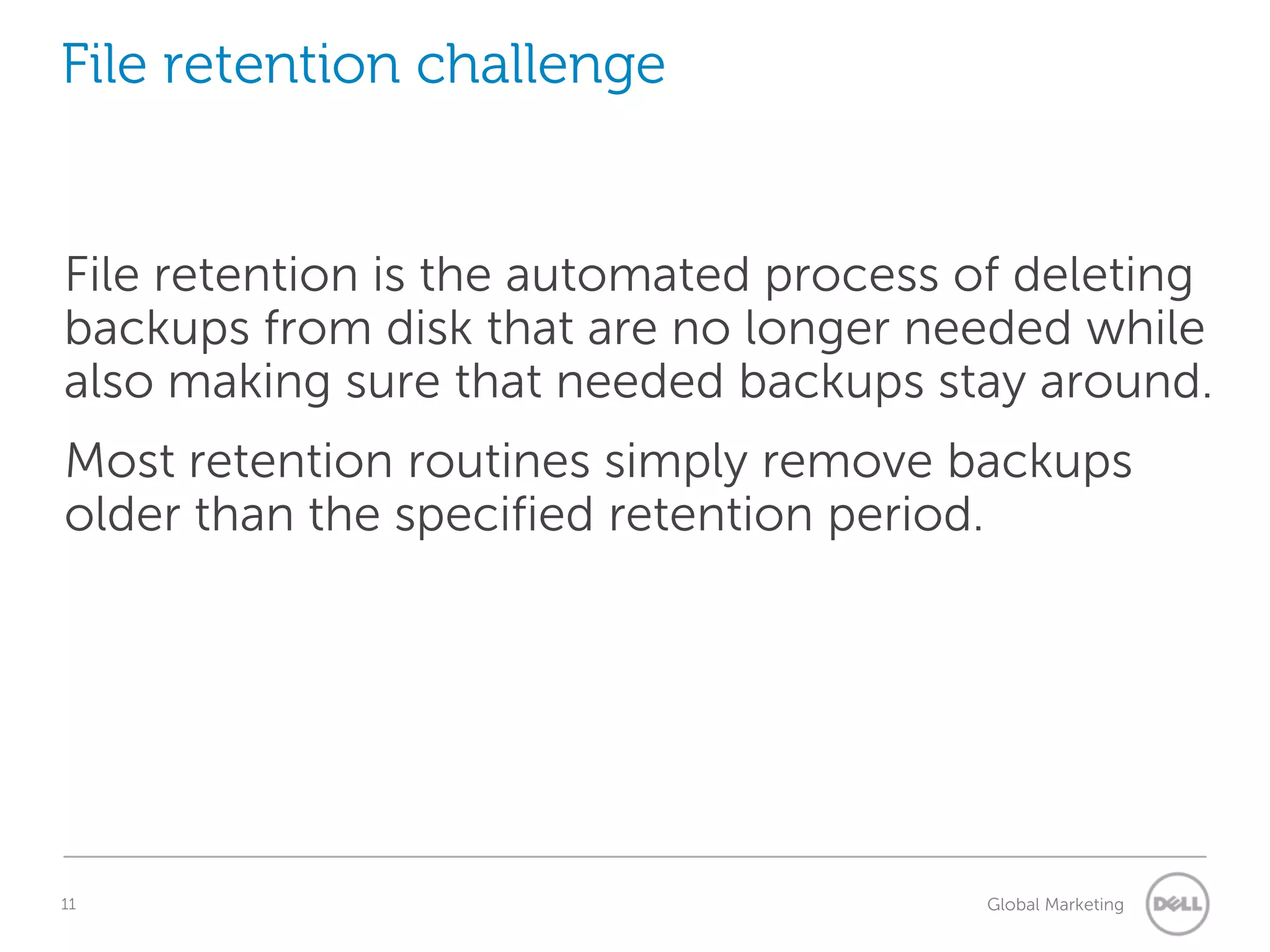 File retention challenge

File retention is the automated process of deleting backups from disk that are no longer needed while also making sure that needed backups stay around.

Most retention routines simply remove backups older than the specified retention period.

11

Global Marketing

DELL